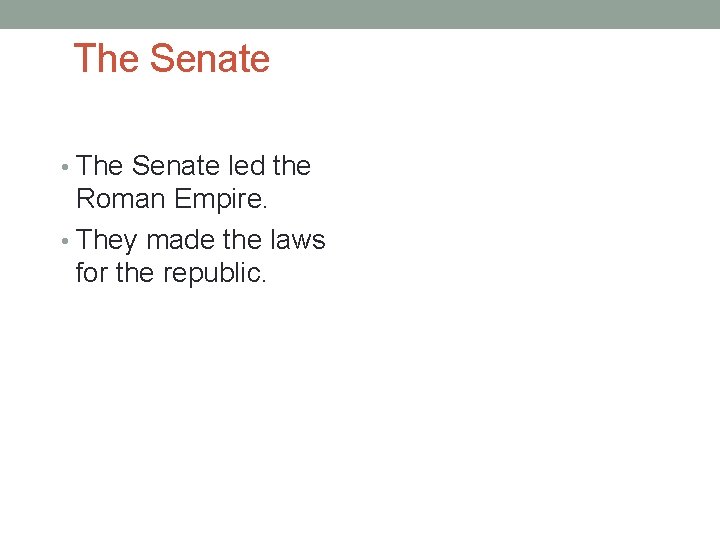 The Senate

• The Senate led the Roman Empire.
• They made the laws for the republic.